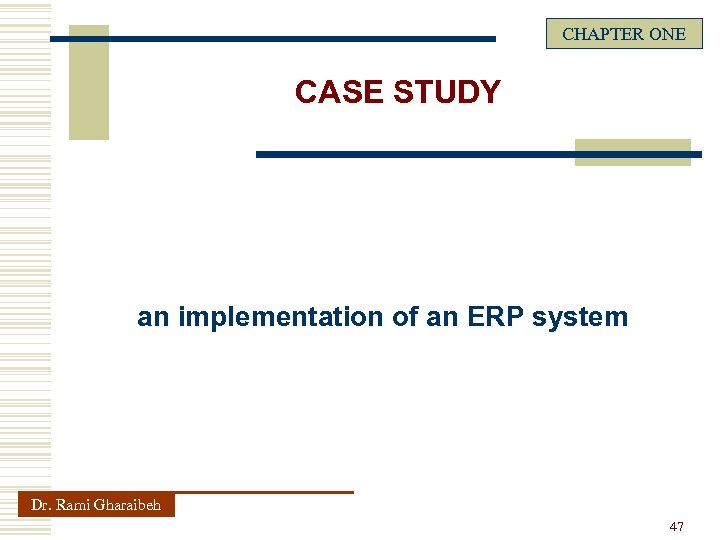 CHAPTER ONE

CASE STUDY

an implementation of an ERP system

Dr. Rami Gharaibeh

47